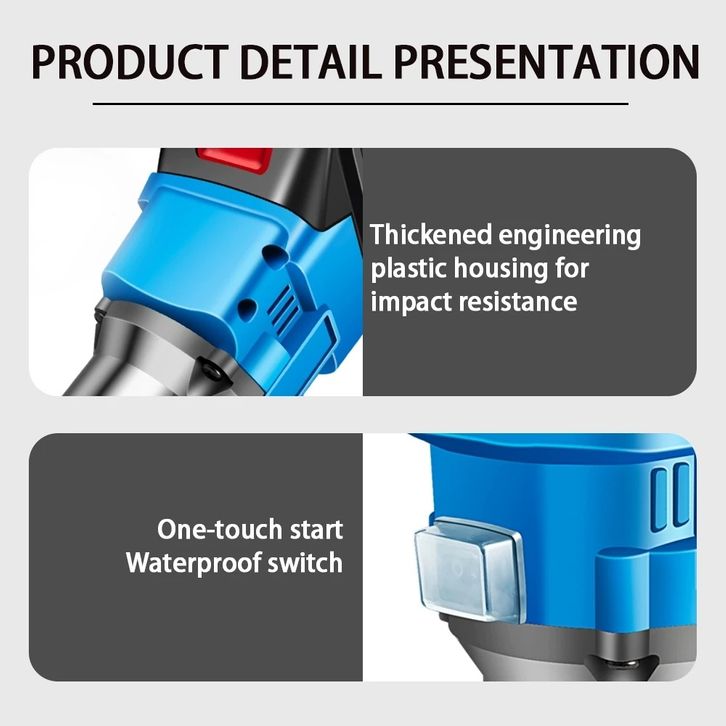 PRODUCT DETAIL PRESENTATION

Thickened engineering plastic housing for impact resistance

One-touch start
Waterproof switch